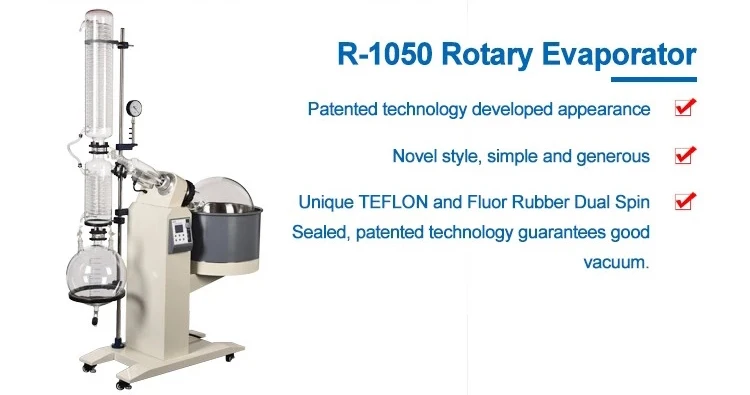 R-1050 Rotary Evaporator

Patented technology developed appearance

Novel style, simple and generous

Unique TEFLON and Fluor Rubber Dual Spin Sealed, patented technology guarantees good vacuum.